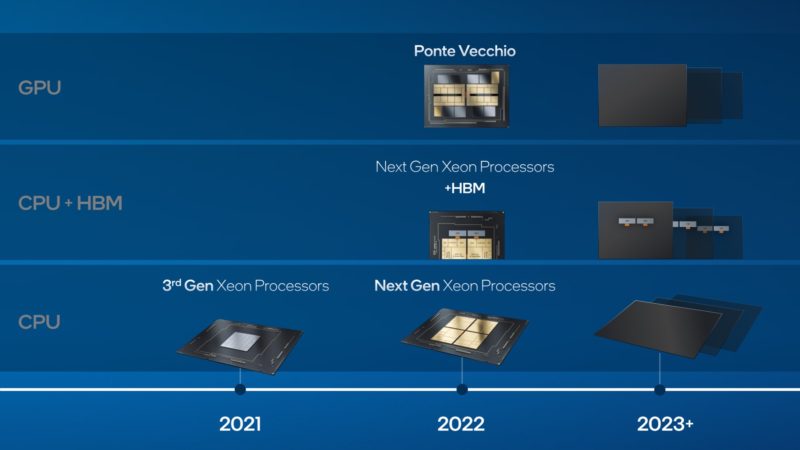 GPU

Ponte Vecchio

CPU + HBM

Next Gen Xeon Processors
+HBM

CPU

3rd Gen Xeon Processors

Next Gen Xeon Processors

2021

2022

2023+